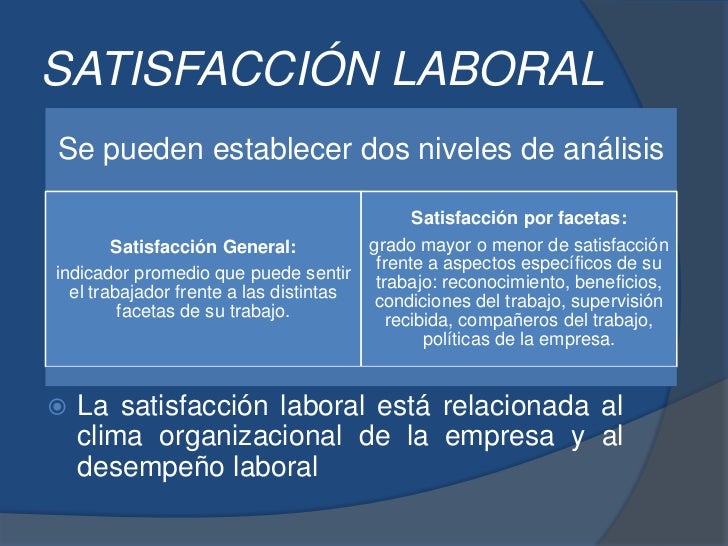 SATISFACCIÓN LABORAL

Se pueden establecer dos niveles de análisis

Satisfacción General:
indicador promedio que puede sentir el trabajador frente a las distintas facetas de su trabajo.

Satisfacción por facetas:
grado mayor o menor de satisfacción frente a aspectos específicos de su trabajo: reconocimiento, beneficios, condiciones del trabajo, supervisión recibida, compañeros del trabajo, políticas de la empresa.

La satisfacción laboral está relacionada al clima organizacional de la empresa y al desempeño laboral